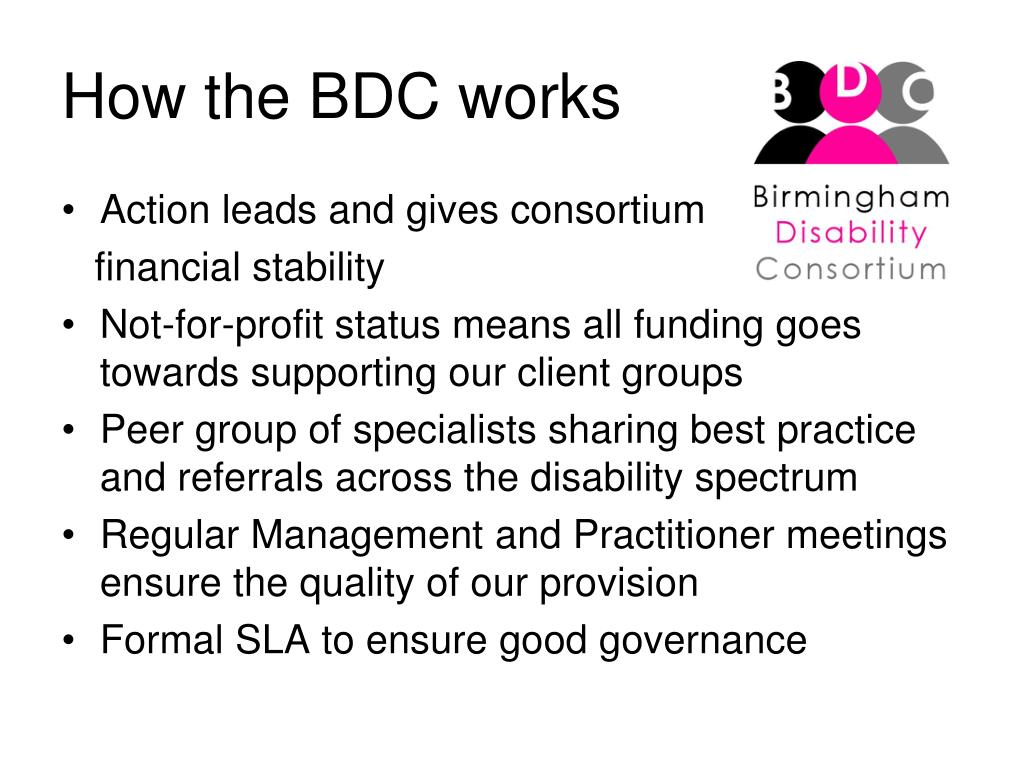 How the BDC works

B D C

Birmingham
Disability
Consortium

• Action leads and gives consortium financial stability
• Not-for-profit status means all funding goes towards supporting our client groups
• Peer group of specialists sharing best practice and referrals across the disability spectrum
• Regular Management and Practitioner meetings ensure the quality of our provision
• Formal SLA to ensure good governance